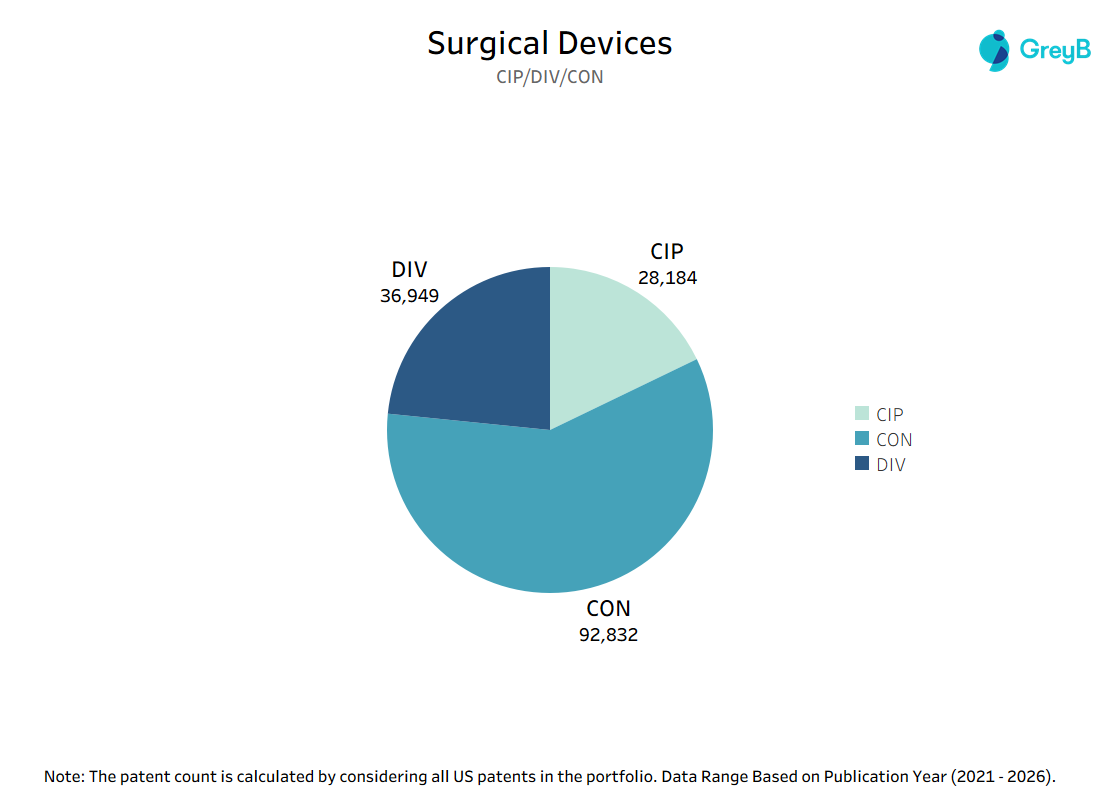 Surgical Devices
CIP/DIV/CON

GreyB

DIV
36,949

CIP
28,184

CON
92,832

CIP
CON
DIV

Note: The patent count is calculated by considering all US patents in the portfolio. Data Range Based on Publication Year (2021 - 2026).